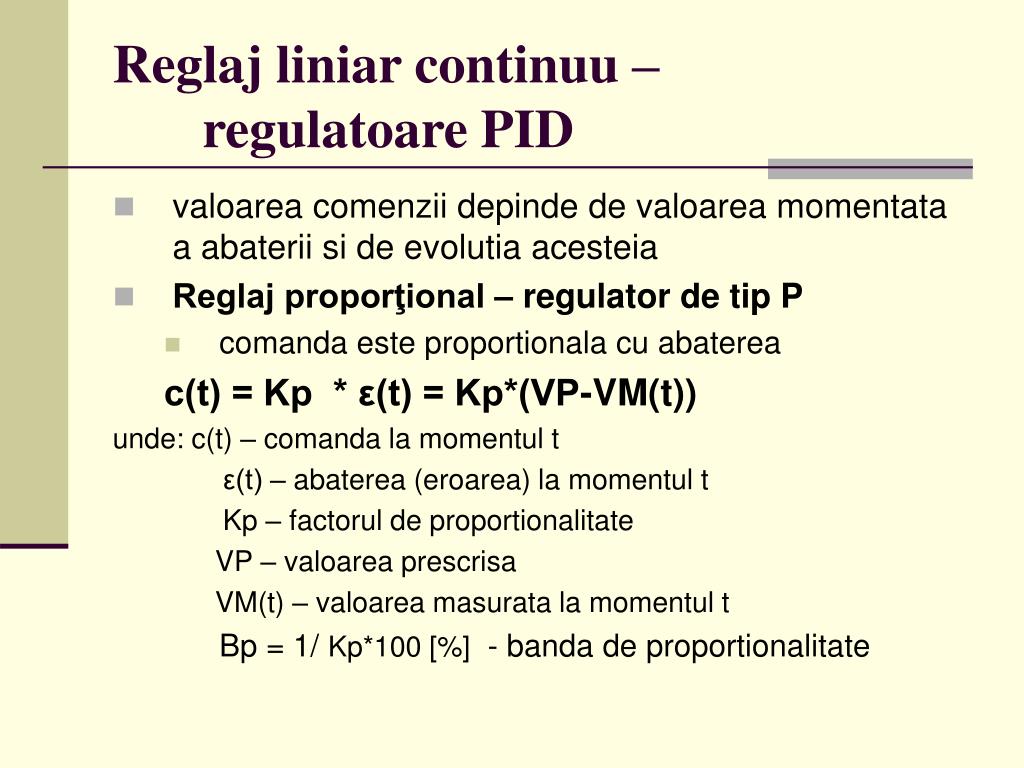 Reglaj liniar continuu – regulatoare PID

valoarea comenzii depinde de valoarea momentata a abaterii si de evolutia acesteia

Reglaj proporţional – regulator de tip P

comanda este proportionala cu abaterea

c(t) = Kp * ε(t) = Kp*(VP-VM(t))

unde: c(t) – comanda la momentul t

ε(t) – abaterea (eroarea) la momentul t

Kp – factorul de proportionalitate

VP – valoarea prescrisa

VM(t) – valoarea masurata la momentul t

Bp = 1/ Kp*100 [%] - banda de proportionalitate